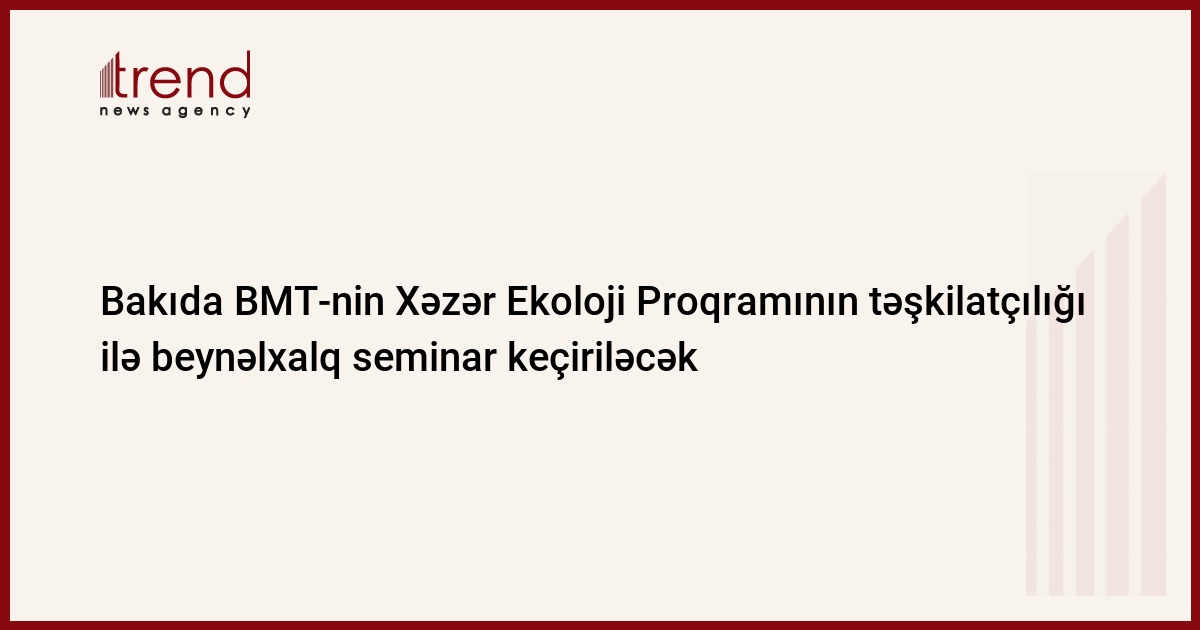 trend
news agency

Bakıda BMT-nin Xəzər Ekoloji Proqramının təşkilatçılığı ilə beynəlxalq seminar keçiriləcək